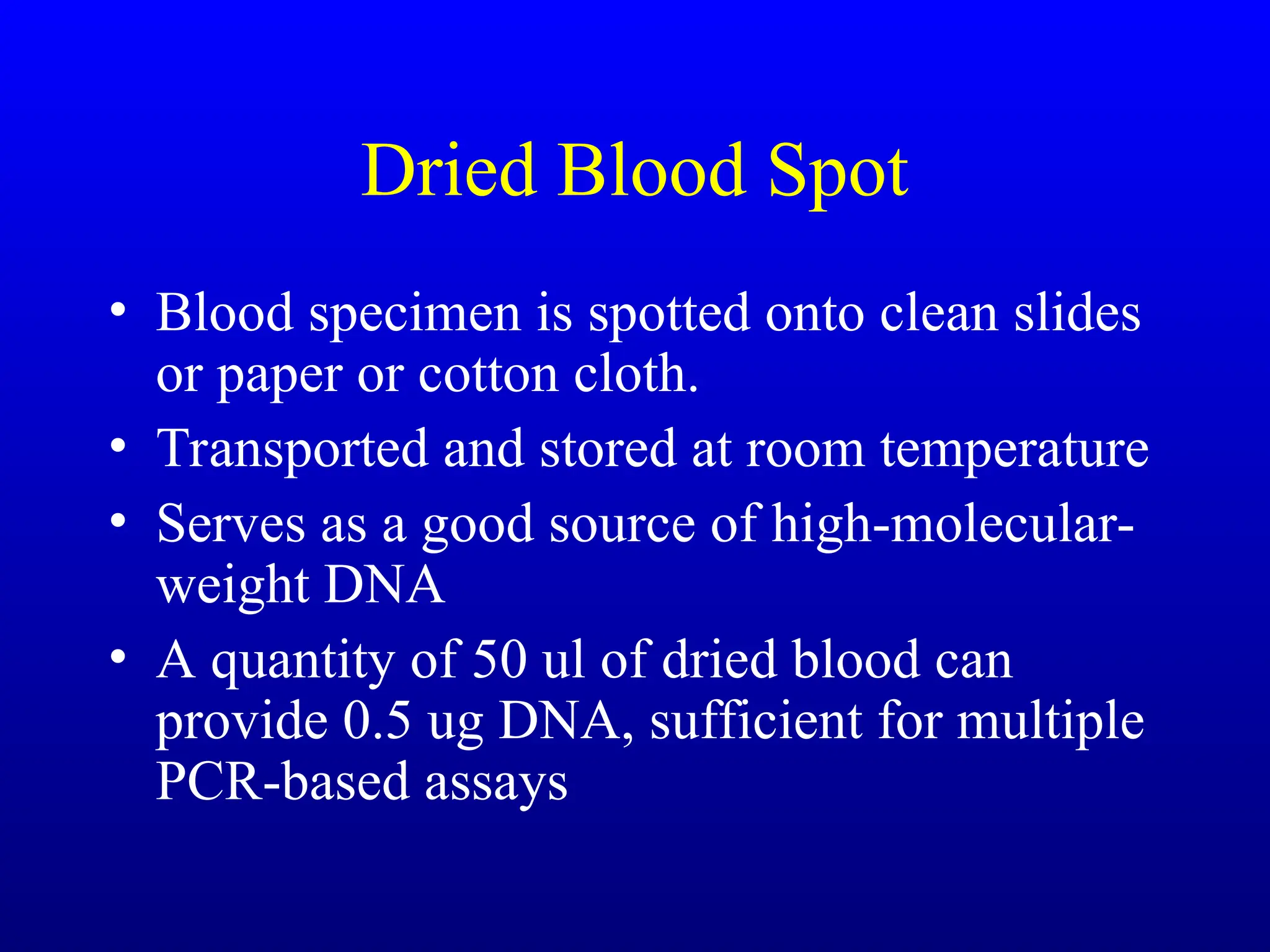 Dried Blood Spot

• Blood specimen is spotted onto clean slides or paper or cotton cloth.
• Transported and stored at room temperature
• Serves as a good source of high-molecular-weight DNA
• A quantity of 50 ul of dried blood can provide 0.5 ug DNA, sufficient for multiple PCR-based assays